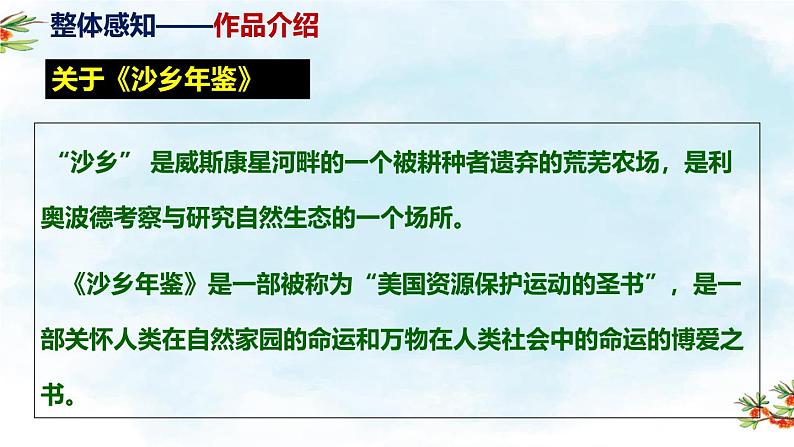 整体感知——作品介绍

关于《沙乡年鉴》

“沙乡” 是威斯康星河畔的一个被耕种者遗弃的荒芜农场，是利奥波德考察与研究自然生态的一个场所。

《沙乡年鉴》是一部被称为“美国资源保护运动的圣书”，是一部关怀人类在自然家园的命运和万物在人类社会中的命运的博爱之书。